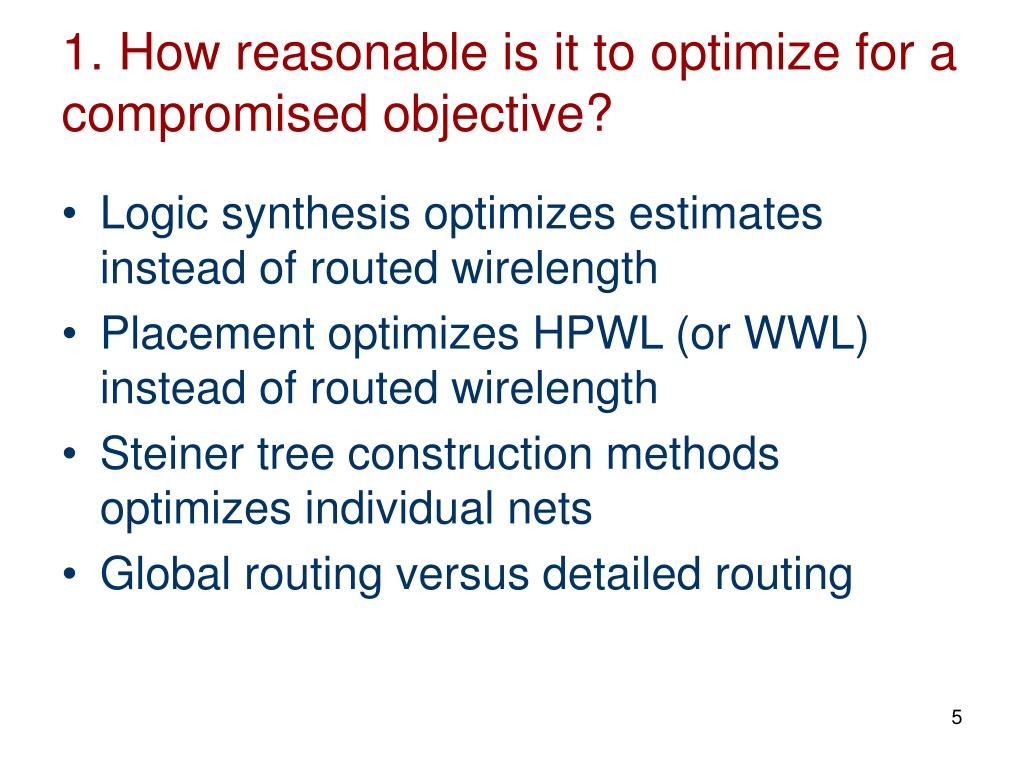 1. How reasonable is it to optimize for a compromised objective?

• Logic synthesis optimizes estimates instead of routed wirelength
• Placement optimizes HPWL (or WWL) instead of routed wirelength
• Steiner tree construction methods optimizes individual nets
• Global routing versus detailed routing

5